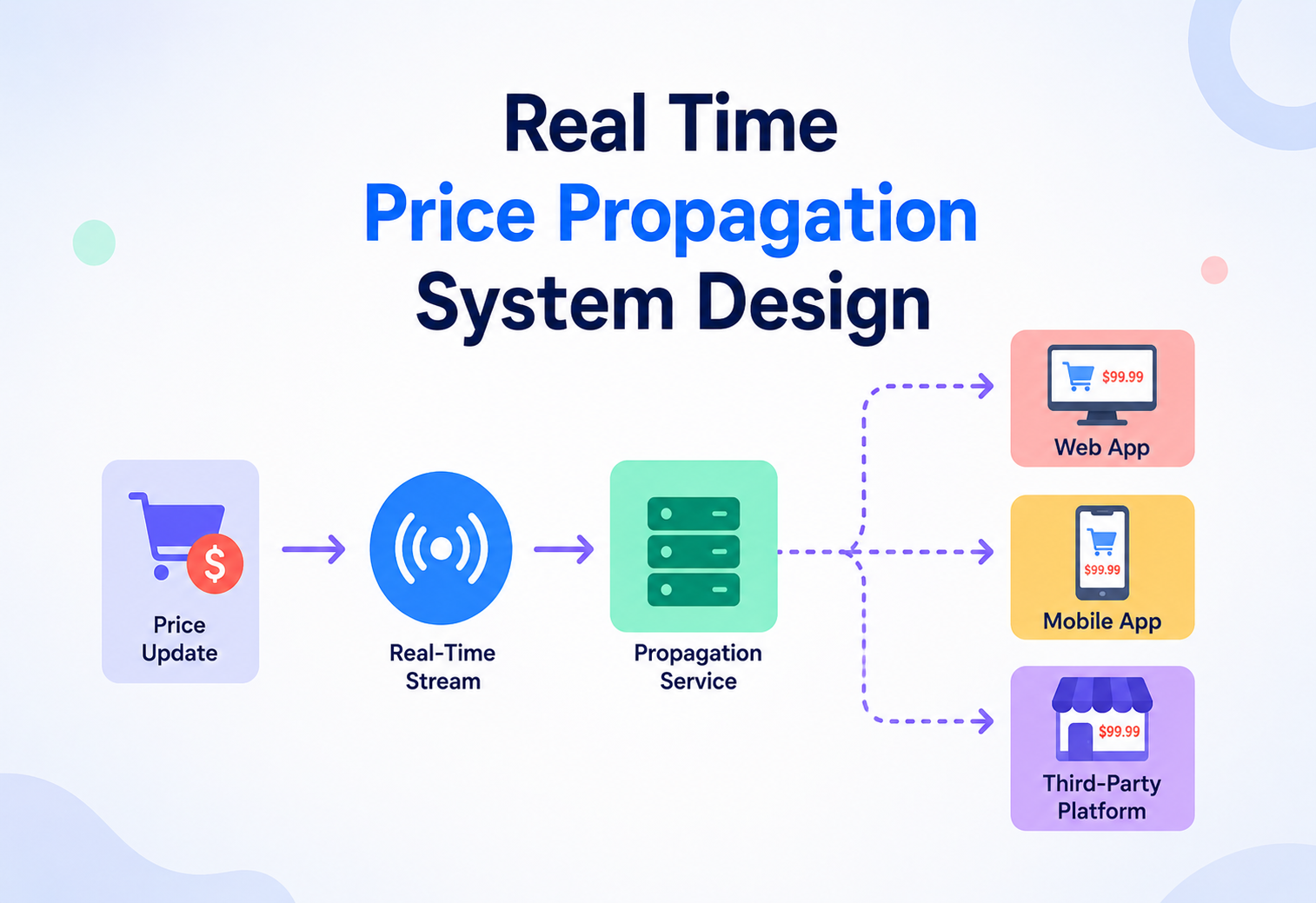 Real Time
Price Propagation
System Design

$

Price Update

Real-Time Stream

Propagation Service

$99.99

Web App

$99.99

Mobile App

$99.99

Third-Party Platform